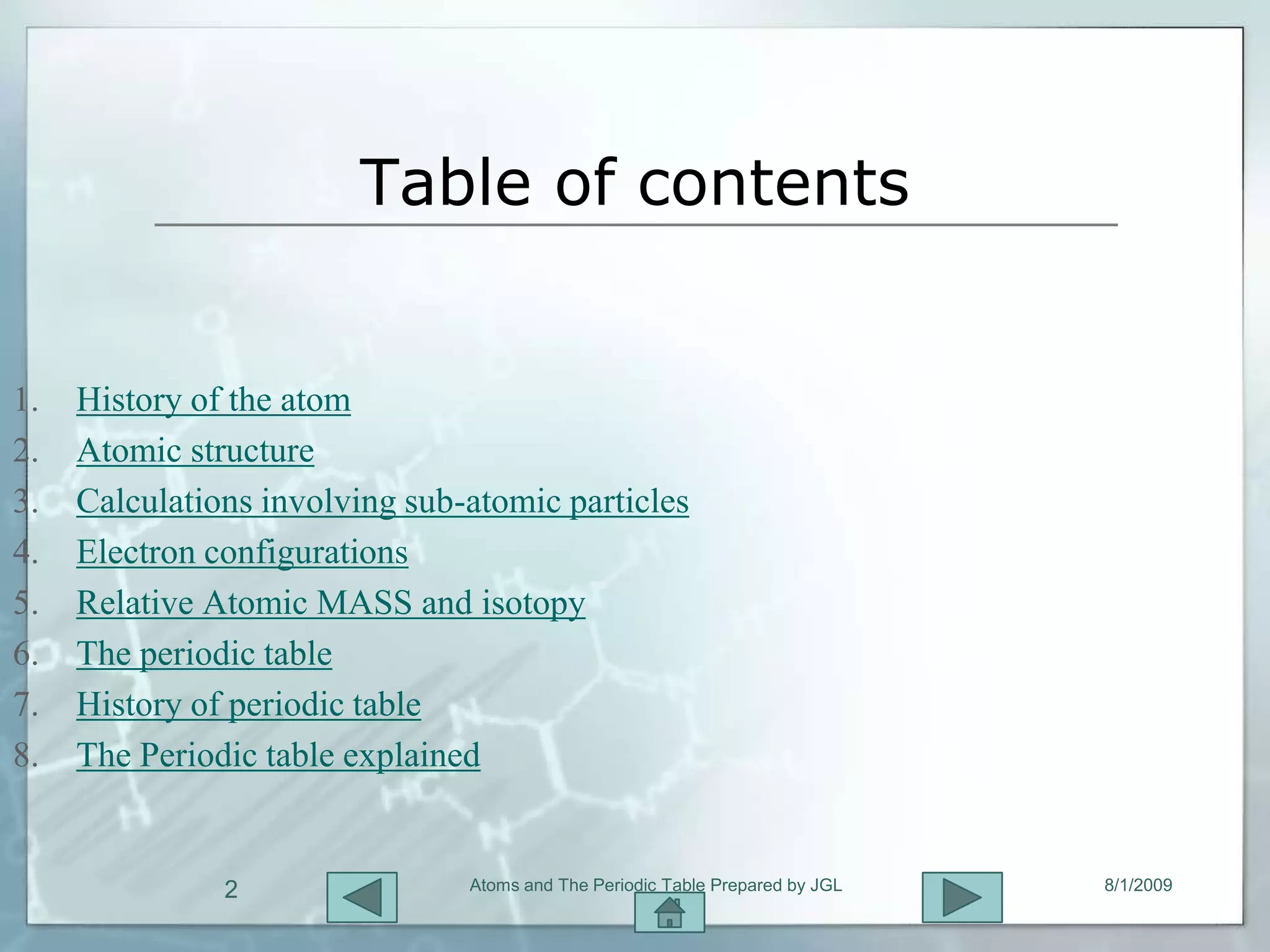 Table of contents

1. History of the atom
2. Atomic structure
3. Calculations involving sub-atomic particles
4. Electron configurations
5. Relative Atomic MASS and isotopy
6. The periodic table
7. History of periodic table
8. The Periodic table explained

2

Atoms and The Periodic Table Prepared by JGL

8/1/2009